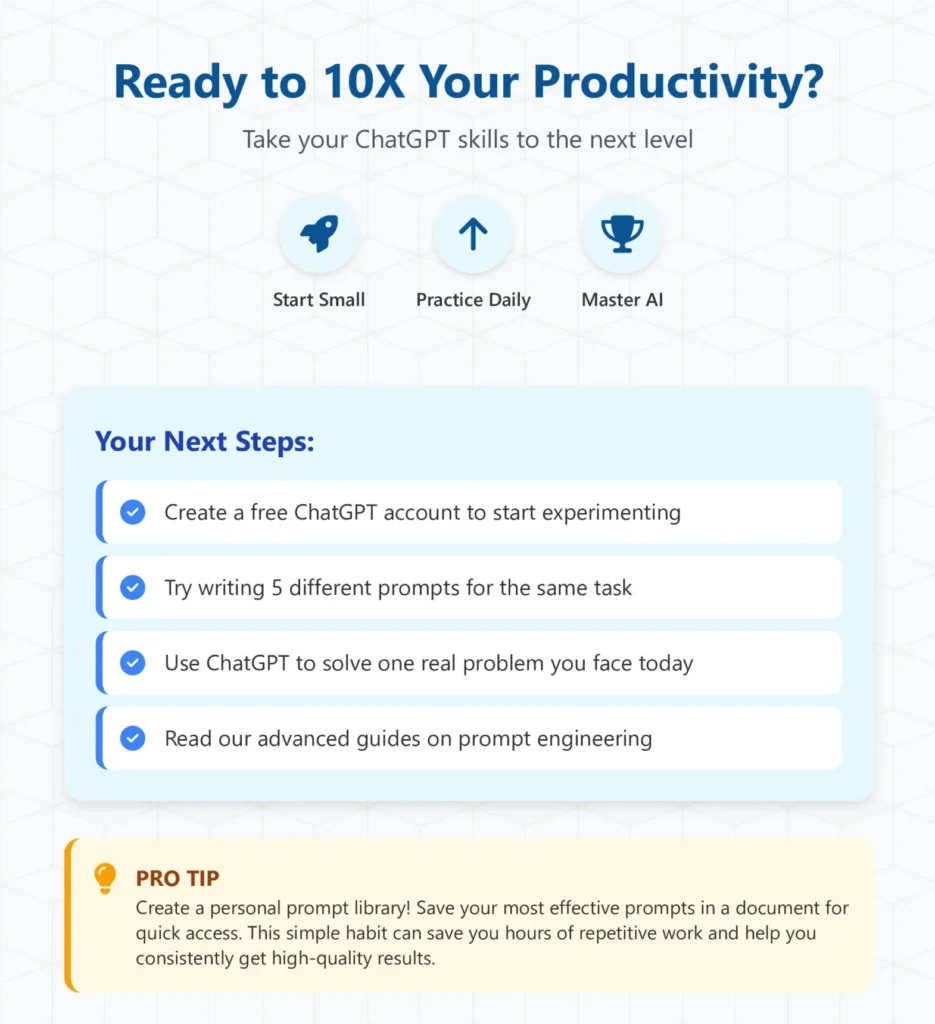 Ready to 10X Your Productivity?

Take your ChatGPT skills to the next level

Start Small

Practice Daily

Master AI

Your Next Steps:

Create a free ChatGPT account to start experimenting

Try writing 5 different prompts for the same task

Use ChatGPT to solve one real problem you face today

Read our advanced guides on prompt engineering

PRO TIP

Create a personal prompt library! Save your most effective prompts in a document for quick access. This simple habit can save you hours of repetitive work and help you consistently get high-quality results.